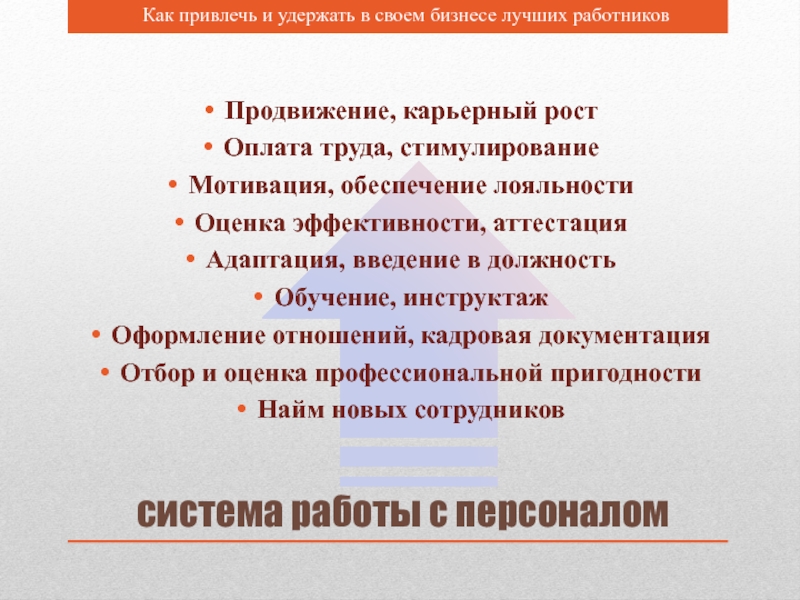 Как привлечь и удержать в своем бизнесе лучших работников

• Продвижение, карьерный рост
• Оплата труда, стимулирование
• Мотивация, обеспечение лояльности
• Оценка эффективности, аттестация
• Адаптация, введение в должность
• Обучение, инструктаж
• Оформление отношений, кадровая документация
• Отбор и оценка профессиональной пригодности
• Найм новых сотрудников

система работы с персоналом